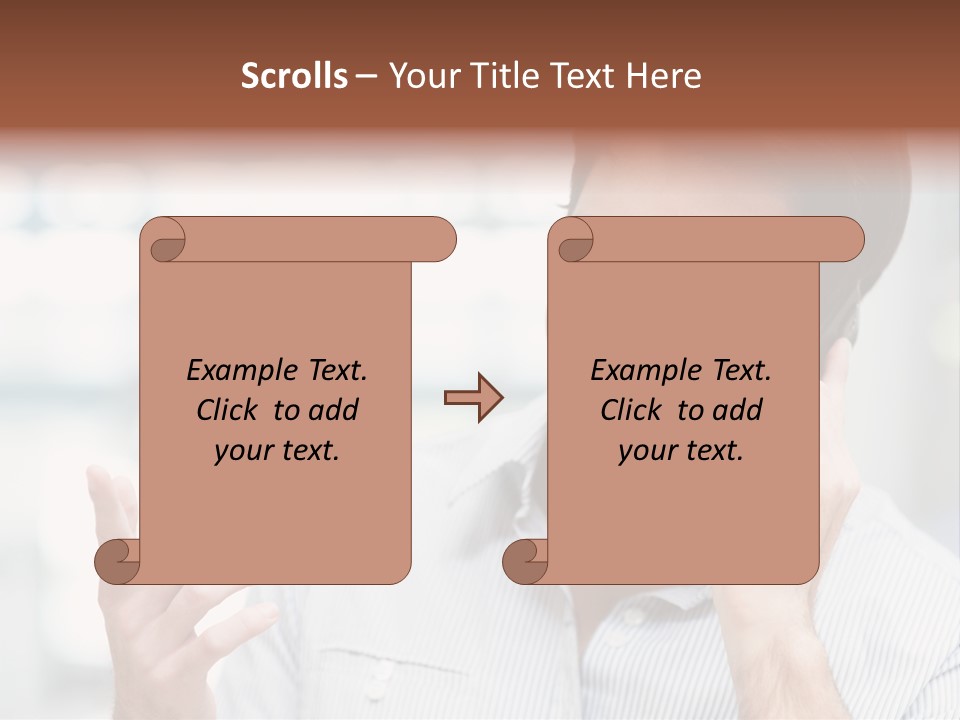 Scrolls – Your Title Text Here

Example Text. Click to add your text.

Example Text. Click to add your text.